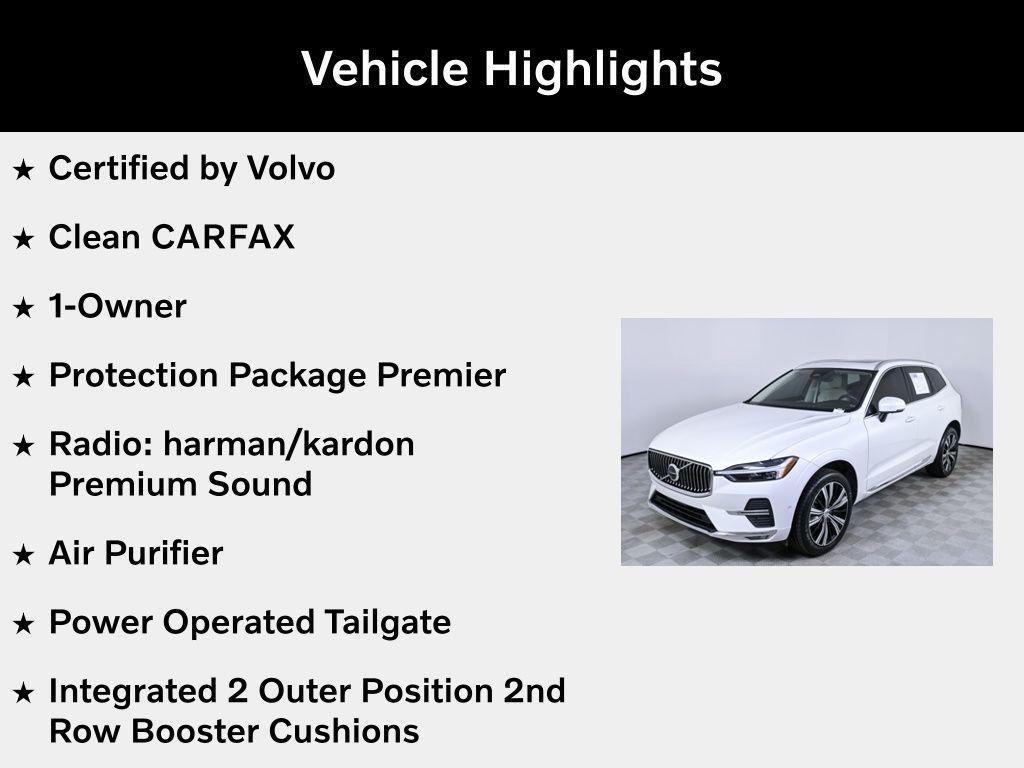 Vehicle Highlights

★ Certified by Volvo

★ Clean CARFAX

★ 1-Owner

★ Protection Package Premier

★ Radio: harman/kardon Premium Sound

★ Air Purifier

★ Power Operated Tailgate

★ Integrated 2 Outer Position 2nd Row Booster Cushions